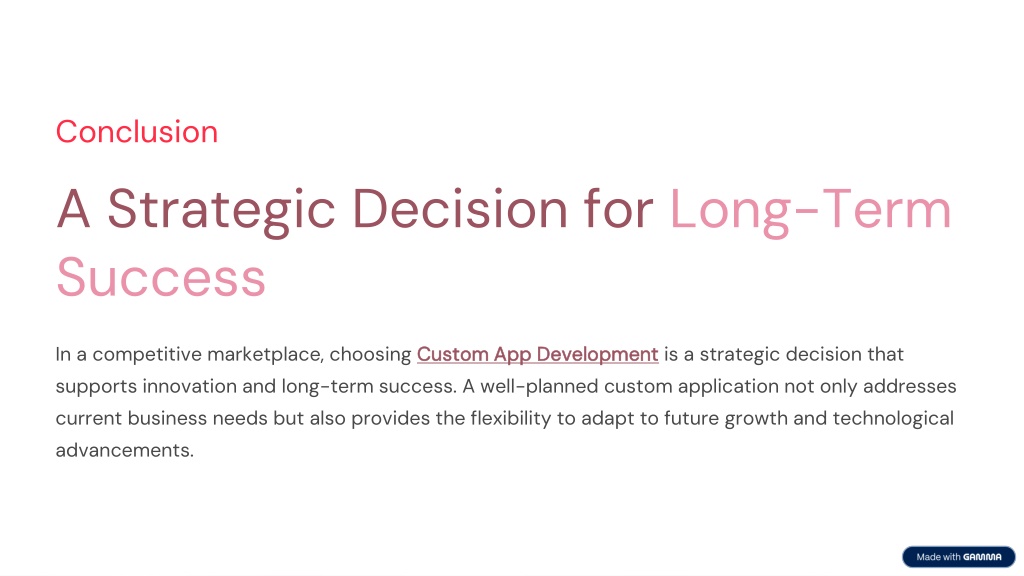 Conclusion

A Strategic Decision for Long-Term Success

In a competitive marketplace, choosing Custom App Development is a strategic decision that supports innovation and long-term success. A well-planned custom application not only addresses current business needs but also provides the flexibility to adapt to future growth and technological advancements.

Made with GAMMA